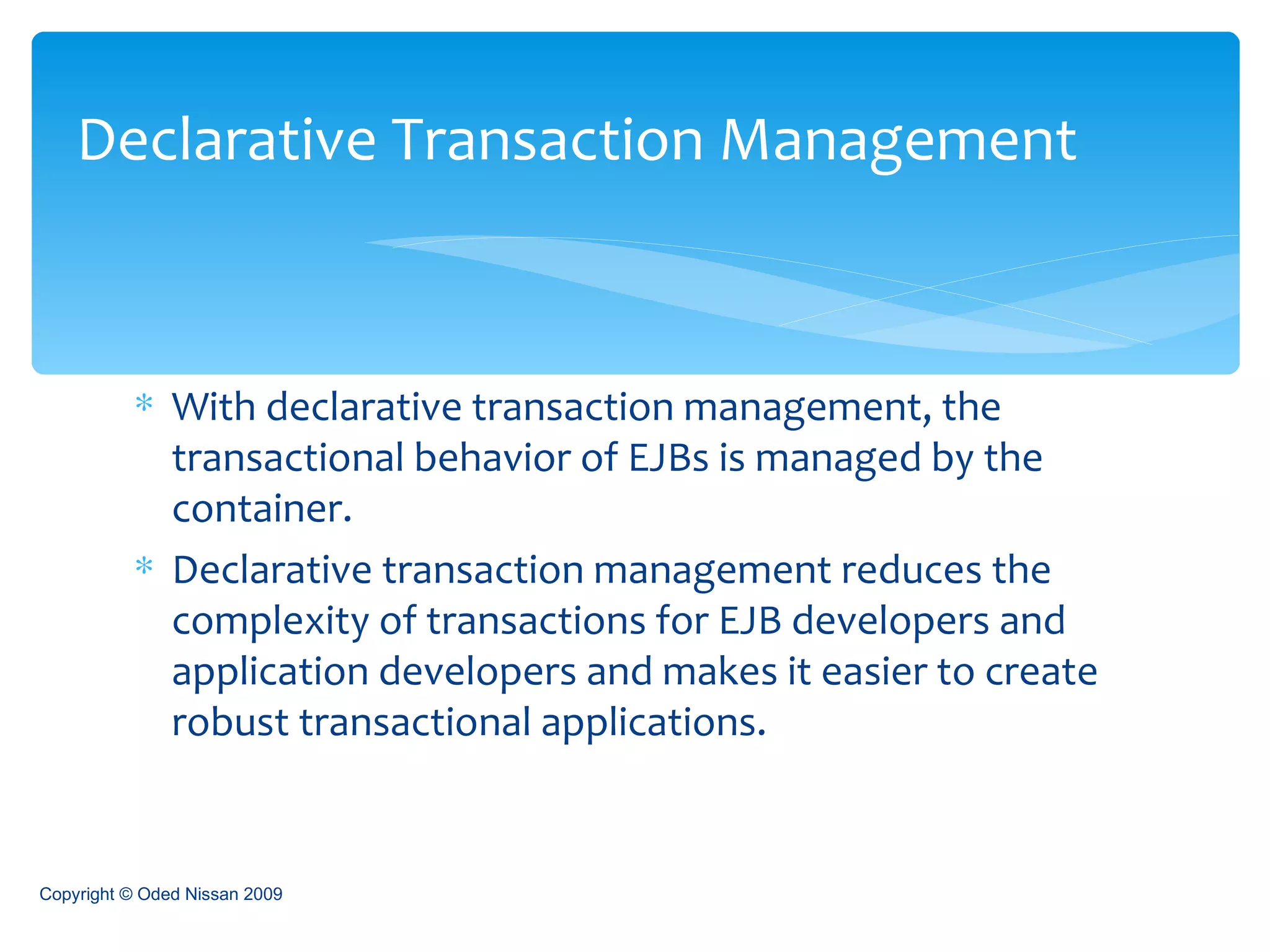 Declarative Transaction Management

* With declarative transaction management, the transactional behavior of EJBs is managed by the container.

* Declarative transaction management reduces the complexity of transactions for EJB developers and application developers and makes it easier to create robust transactional applications.

Copyright © Oded Nissan 2009